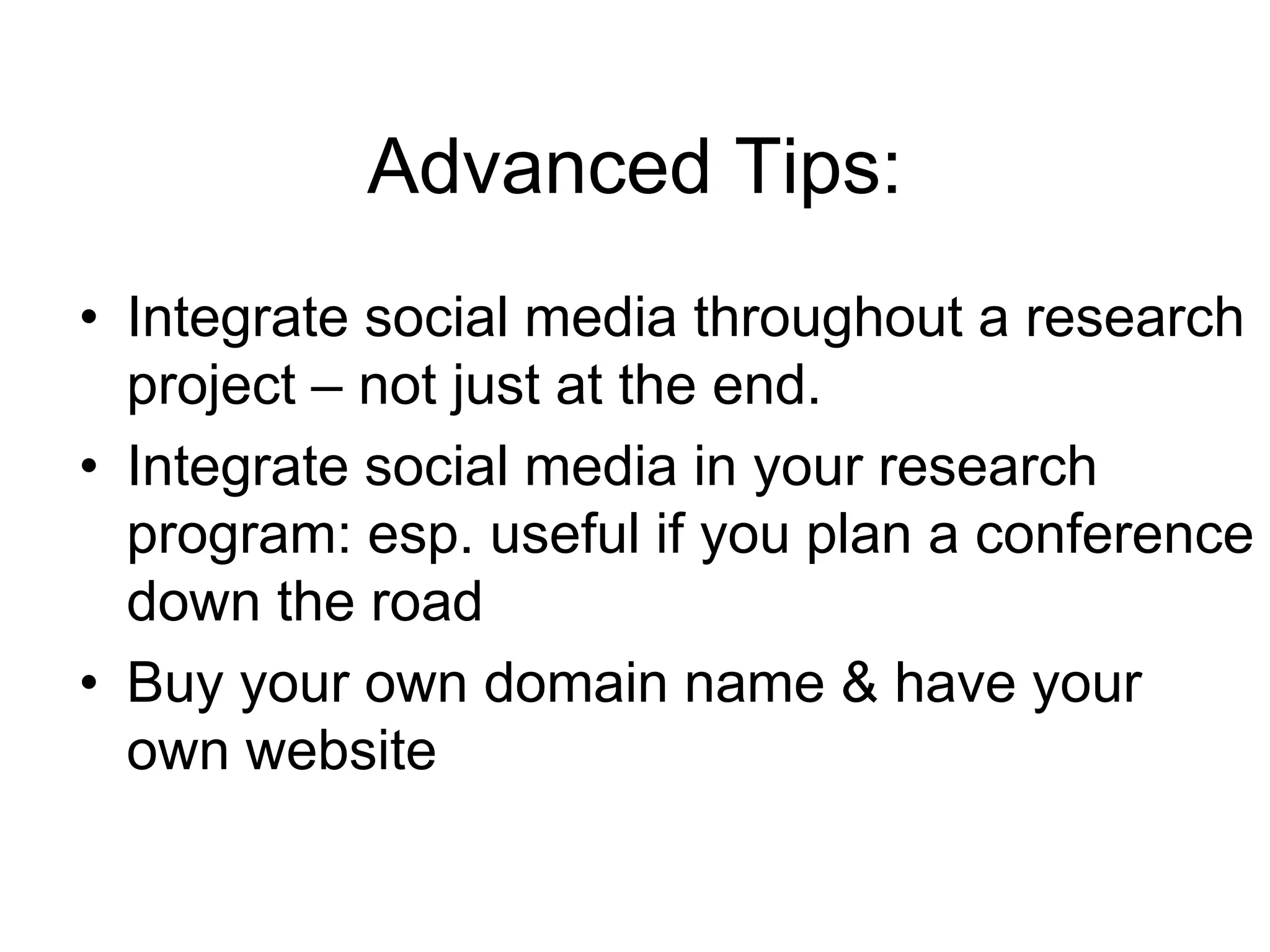 Advanced Tips:

• Integrate social media throughout a research project – not just at the end.
• Integrate social media in your research program: esp. useful if you plan a conference down the road
• Buy your own domain name & have your own website